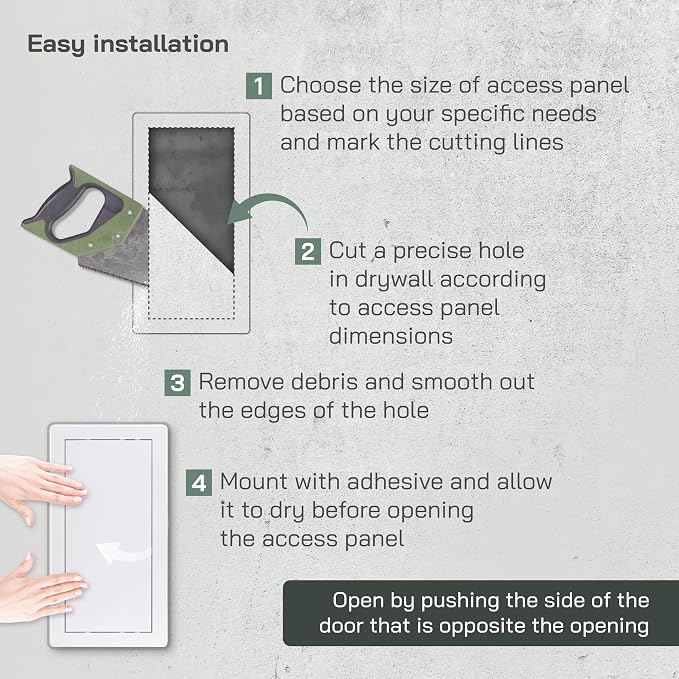 Easy installation

1 Choose the size of access panel based on your specific needs and mark the cutting lines

2 Cut a precise hole in drywall according to access panel dimensions

3 Remove debris and smooth out the edges of the hole

4 Mount with adhesive and allow it to dry before opening the access panel

Open by pushing the side of the door that is opposite the opening